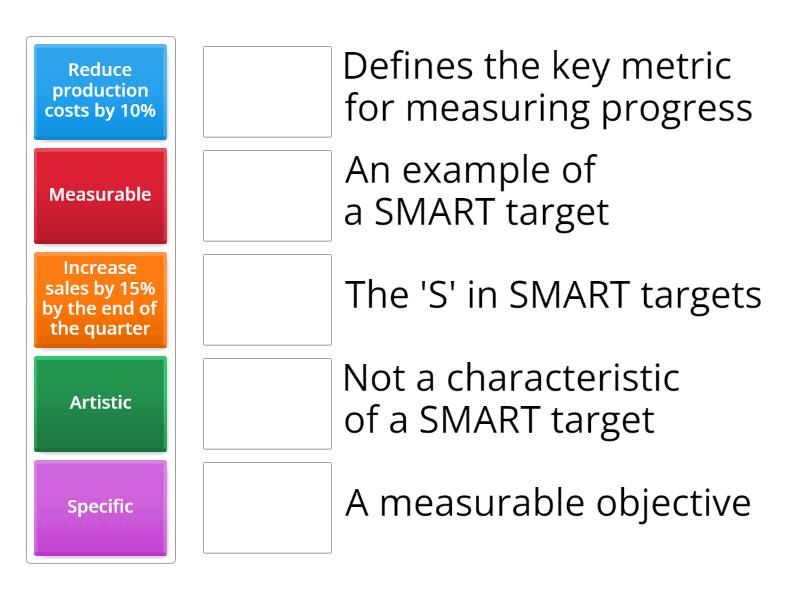 Reduce production costs by 10%

Measurable

Increase sales by 15% by the end of the quarter

Artistic

Specific

Defines the key metric for measuring progress

An example of a SMART target

The 'S' in SMART targets

Not a characteristic of a SMART target

A measurable objective